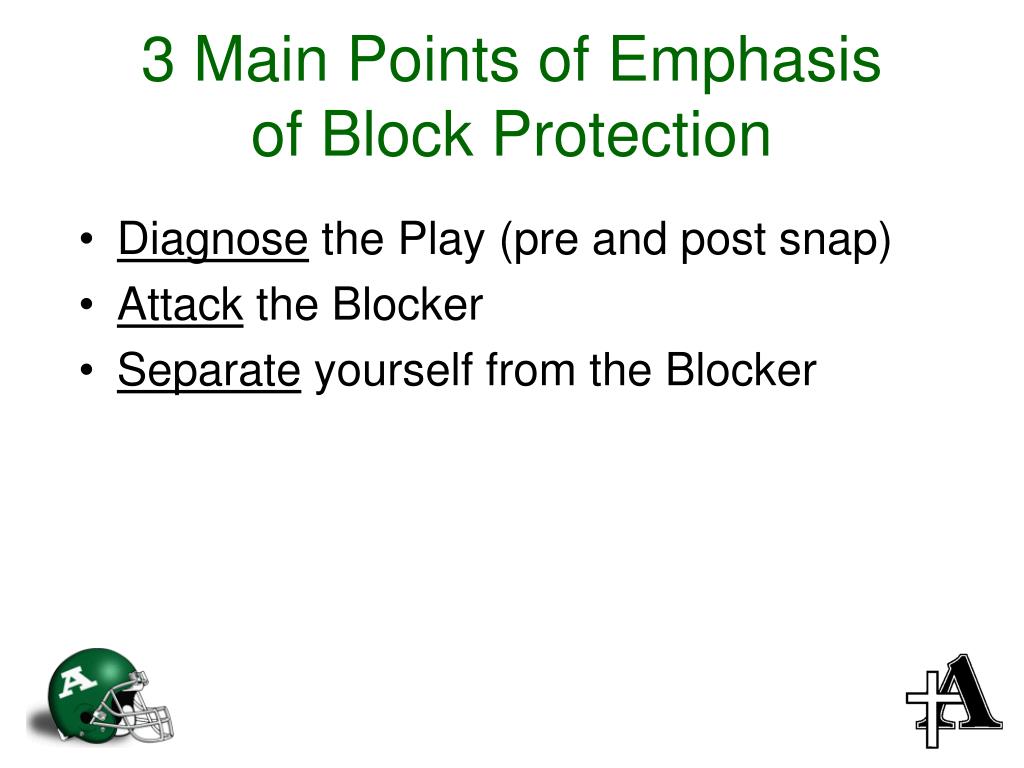 3 Main Points of Emphasis of Block Protection

• Diagnose the Play (pre and post snap)
• Attack the Blocker
• Separate yourself from the Blocker

A

A